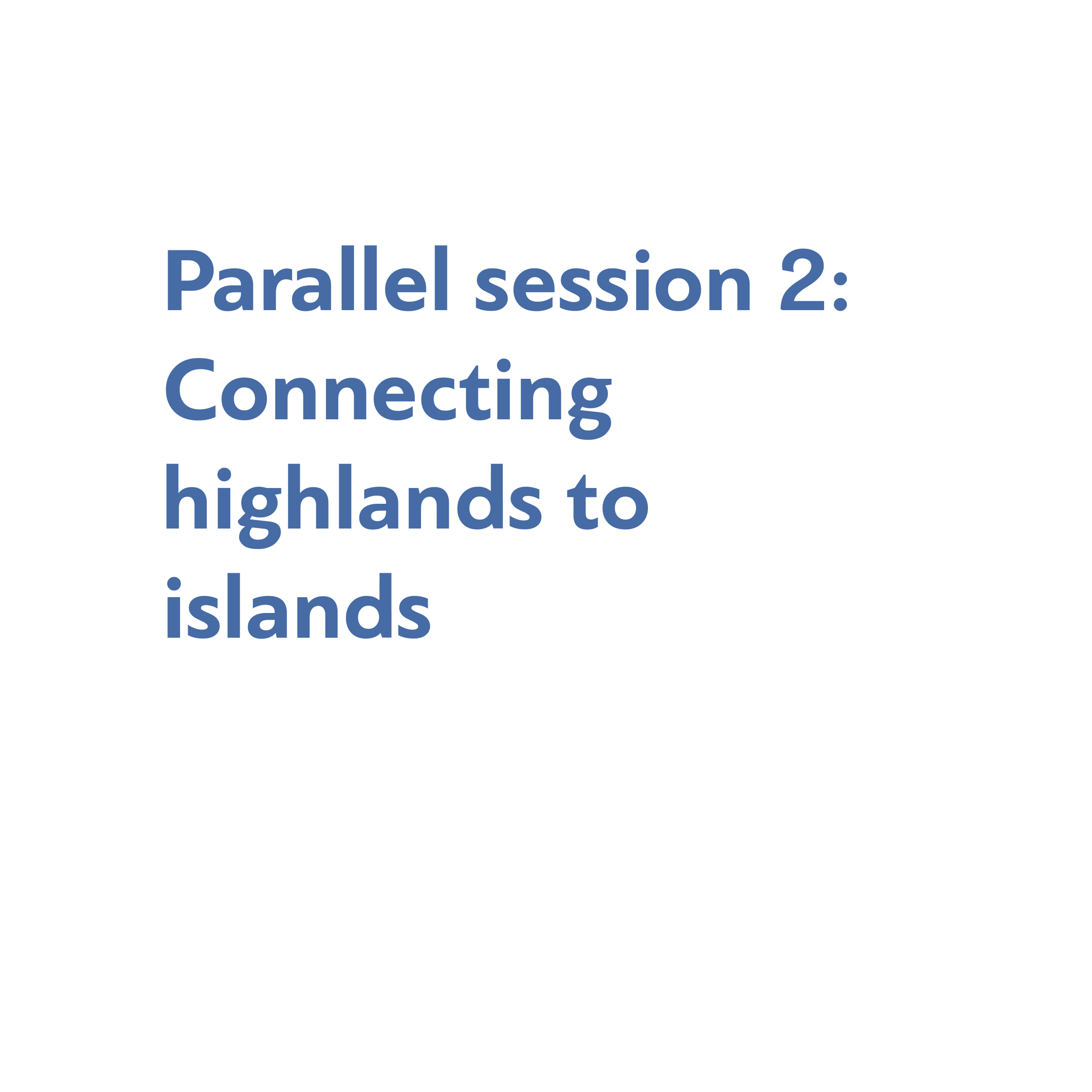 Parallel session 2: Connecting highlands to islands